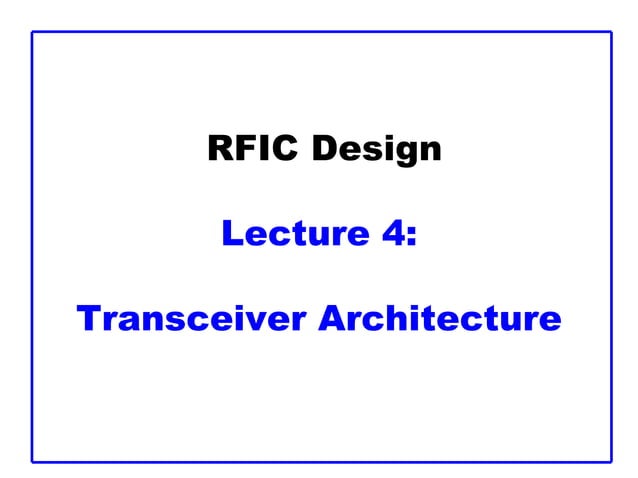 RFIC Design

Lecture 4:

Transceiver Architecture